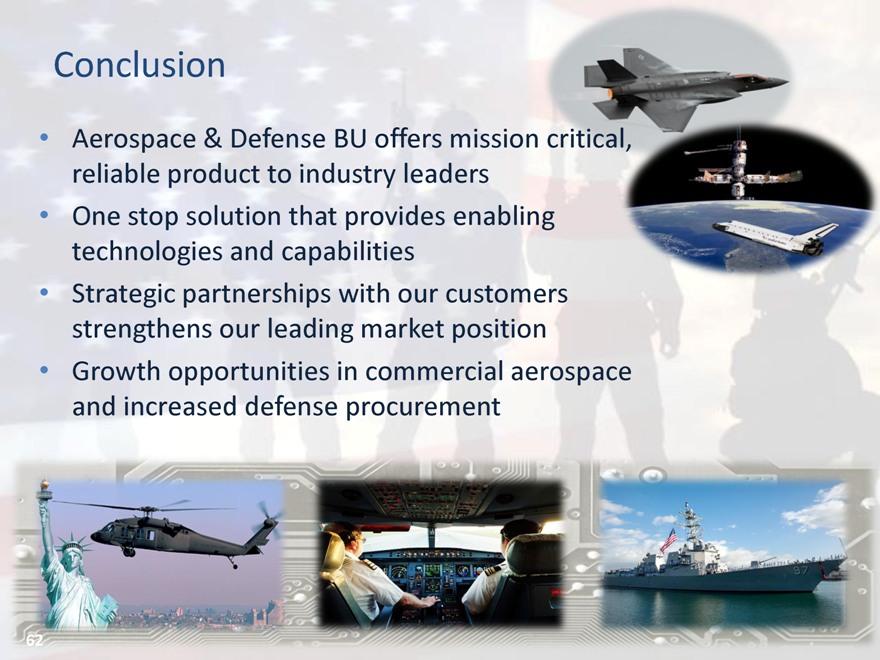 Conclusion

• Aerospace & Defense BU offers mission critical, reliable product to industry leaders
• One stop solution that provides enabling technologies and capabilities
• Strategic partnerships with our customers strengthens our leading market position
• Growth opportunities in commercial aerospace and increased defense procurement

97

62